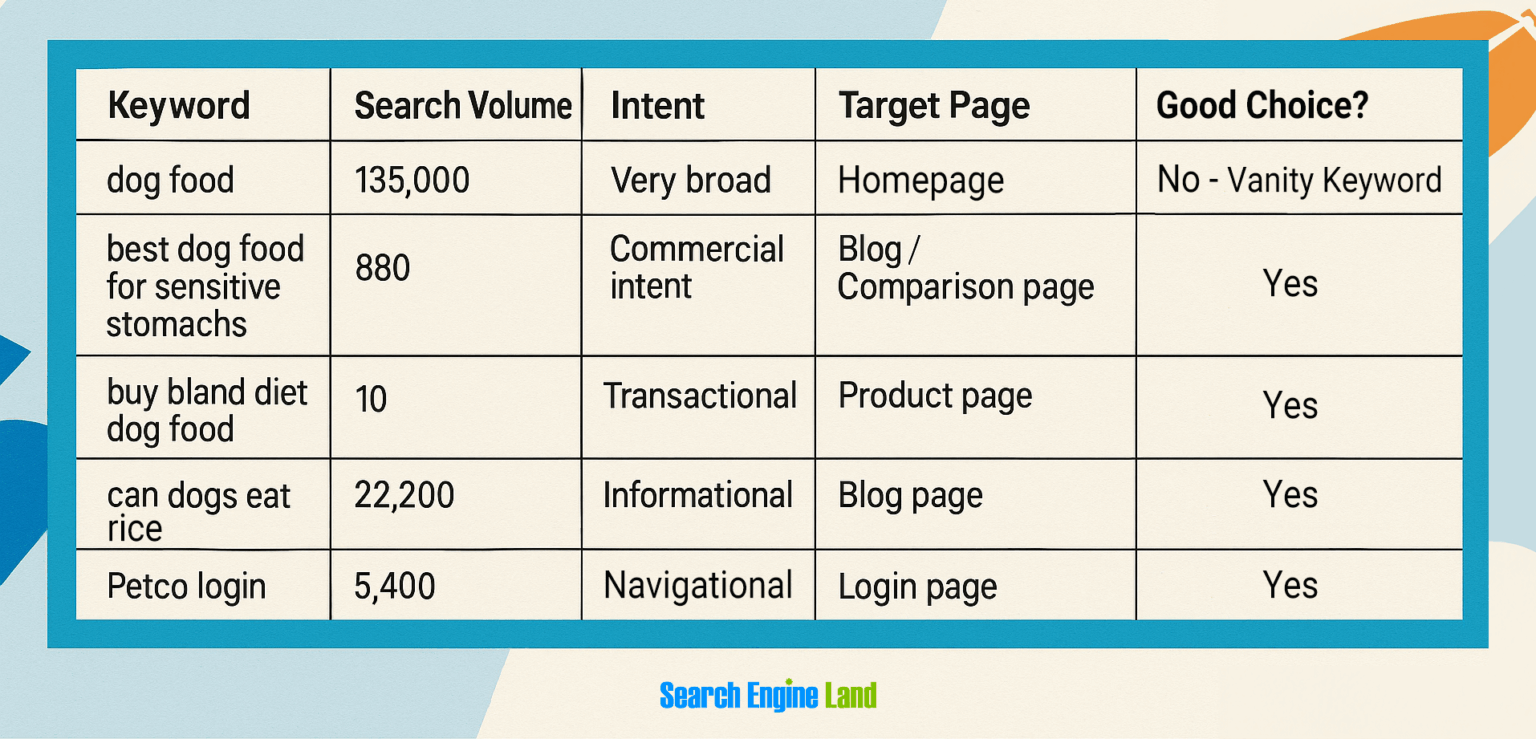 | Keyword | Search Volume | Intent | Target Page | Good Choice? |
|---|---|---|---|---|
| dog food | 135,000 | Very broad | Homepage | No - Vanity Keyword |
| best dog food for sensitive stomachs | 880 | Commercial intent | Blog / Comparison page | Yes |
| buy bland diet dog food | 10 | Transactional | Product page | Yes |
| can dogs eat rice | 22,200 | Informational | Blog page | Yes |
| Petco login | 5,400 | Navigational | Login page | Yes |

Search Engine Land